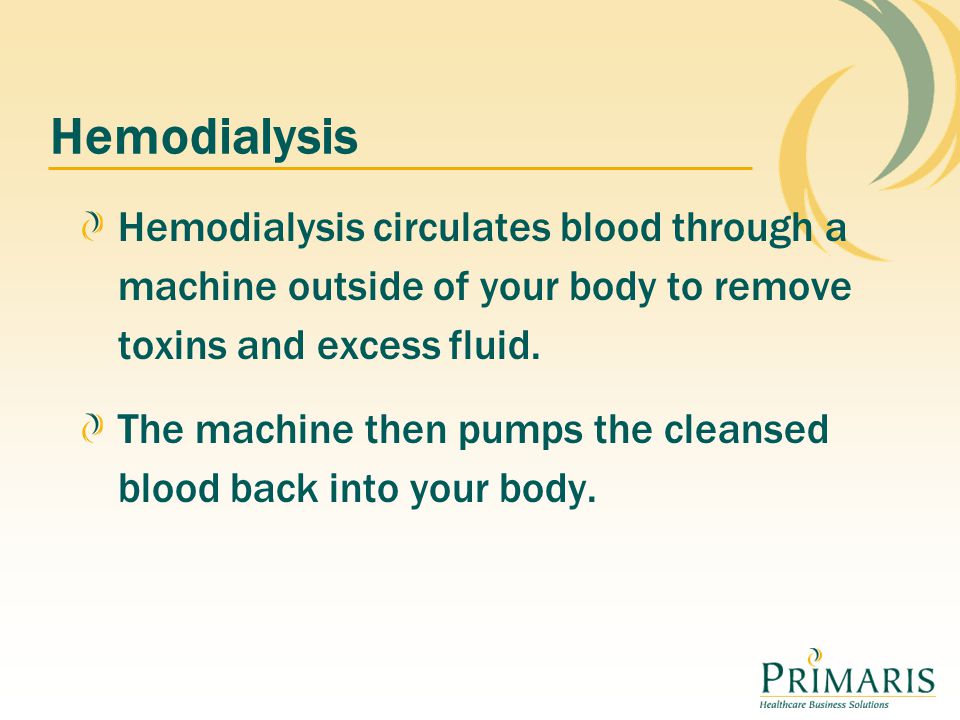 Hemodialysis

Hemodialysis circulates blood through a machine outside of your body to remove toxins and excess fluid.

The machine then pumps the cleansed blood back into your body.

PRIMARIS
Healthcare Business Solutions